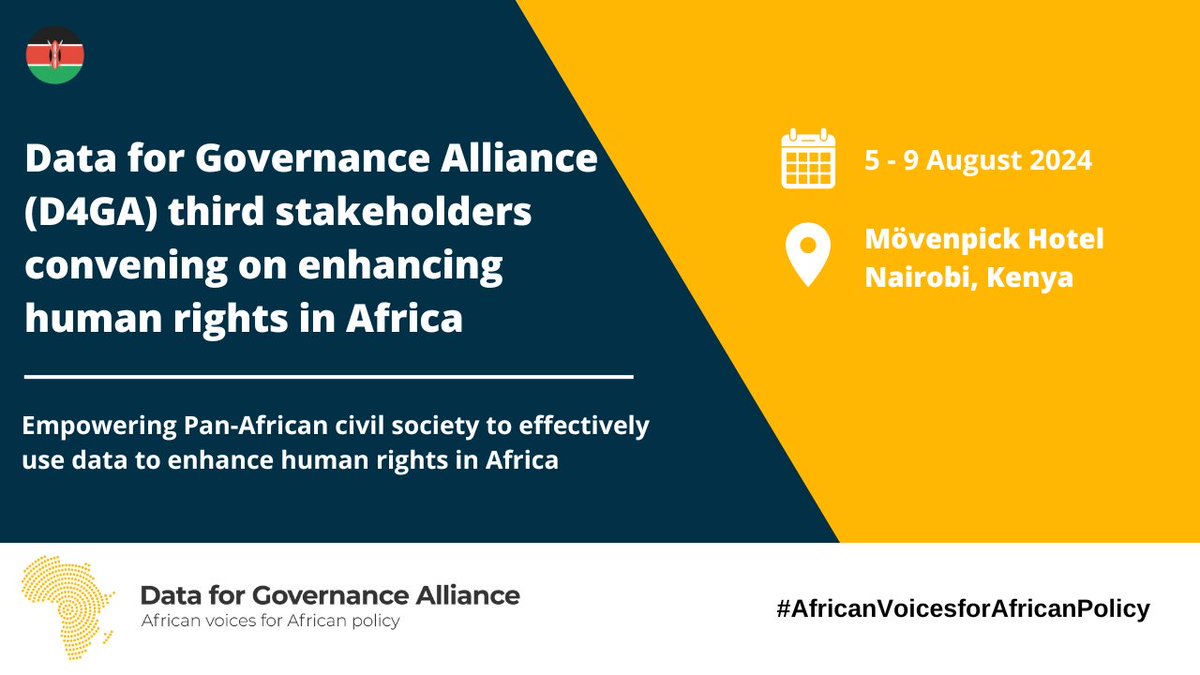 Data for Governance Alliance (D4GA) third stakeholders convening on enhancing human rights in Africa

Empowering Pan-African civil society to effectively use data to enhance human rights in Africa

5 - 9 August 2024

Mövenpick Hotel Nairobi, Kenya

Data for Governance Alliance
African voices for African policy

#AfricanVoicesforAfricanPolicy